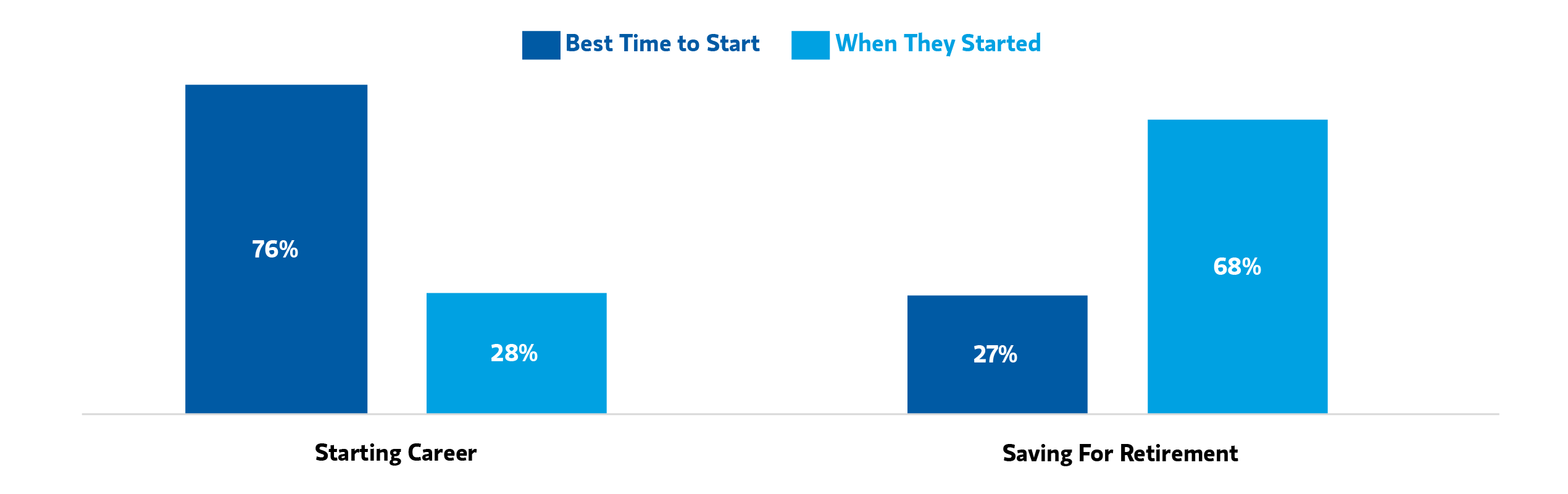 Best Time to Start
When They Started

76%
28%
27%
68%

Starting Career
Saving For Retirement